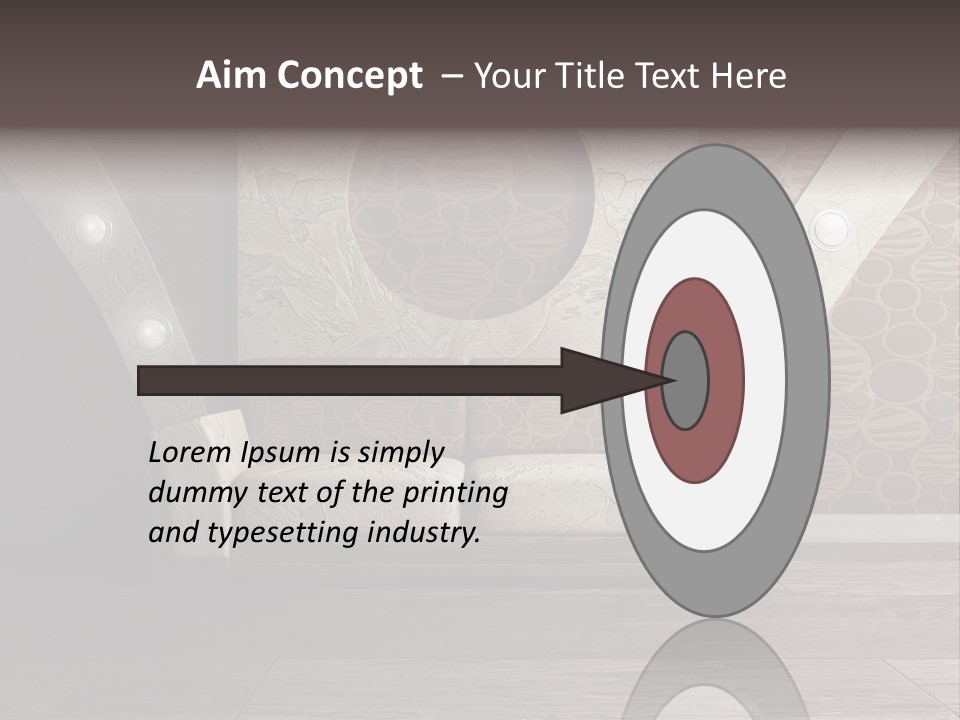 Aim Concept – Your Title Text Here

Lorem Ipsum is simply dummy text of the printing and typesetting industry.